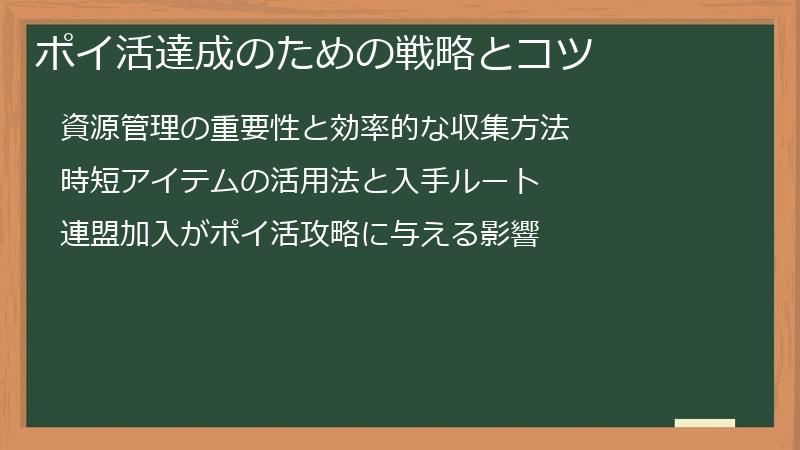 ポイ活達成のための戦略とコツ

資源管理の重要性と効率的な収集方法

時短アイテムの活用法と入手ルート

連盟加入がポイ活攻略に与える影響